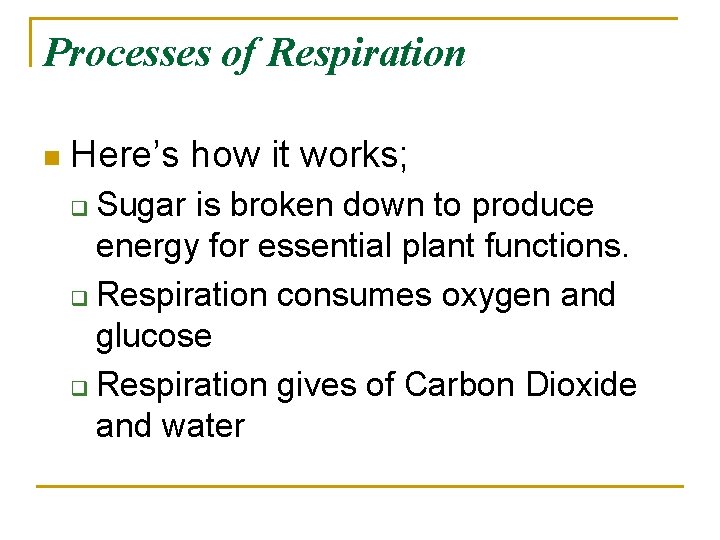 Processes of Respiration

Here’s how it works;

Sugar is broken down to produce energy for essential plant functions.

Respiration consumes oxygen and glucose

Respiration gives of Carbon Dioxide and water